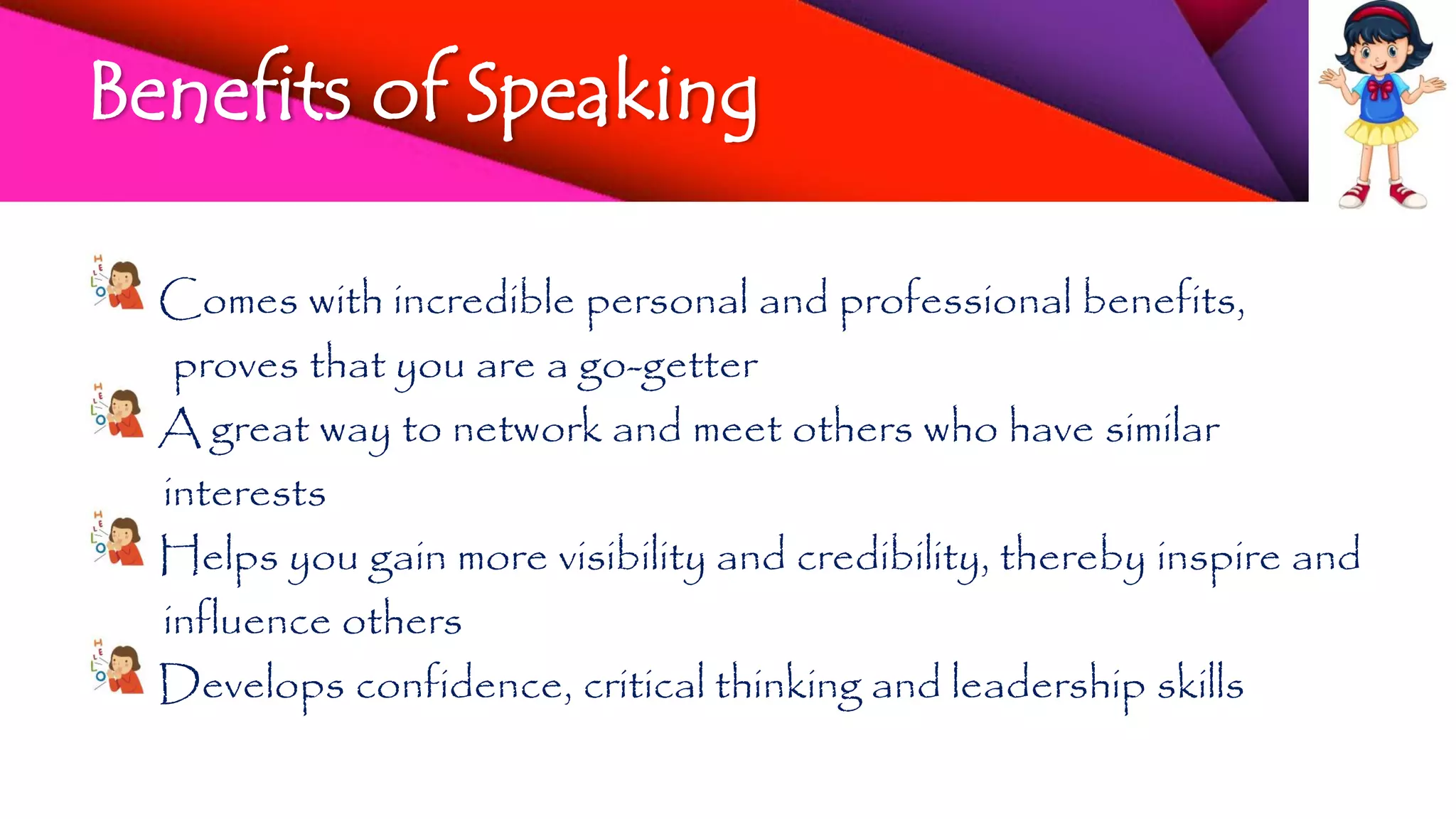 Benefits of Speaking

Comes with incredible personal and professional benefits, proves that you are a go-getter

A great way to network and meet others who have similar interests

Helps you gain more visibility and credibility, thereby inspire and influence others

Develops confidence, critical thinking and leadership skills